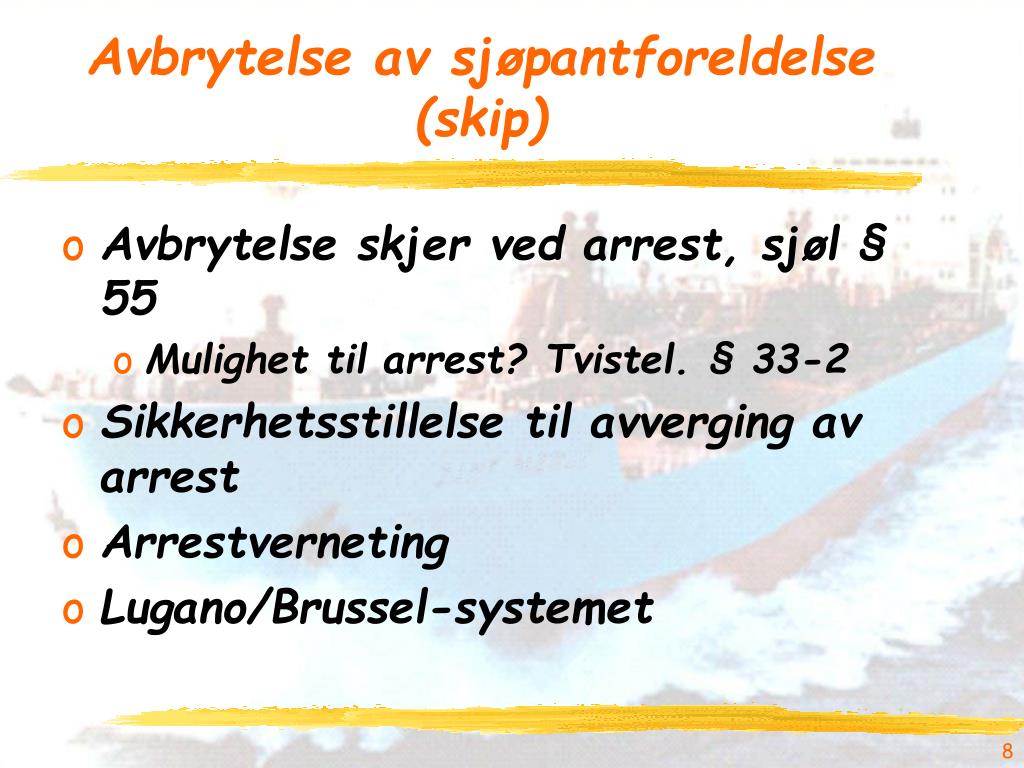 Avbrytelse av sjøpantforeldelse (skip)

o Avbrytelse skjer ved arrest, sjøl § 55
  o Mulighet til arrest? Tvistel. § 33-2
o Sikkerhetsstillelse til avverging av arrest
o Arrestverneting
o Lugano/Brussel-systemet

8